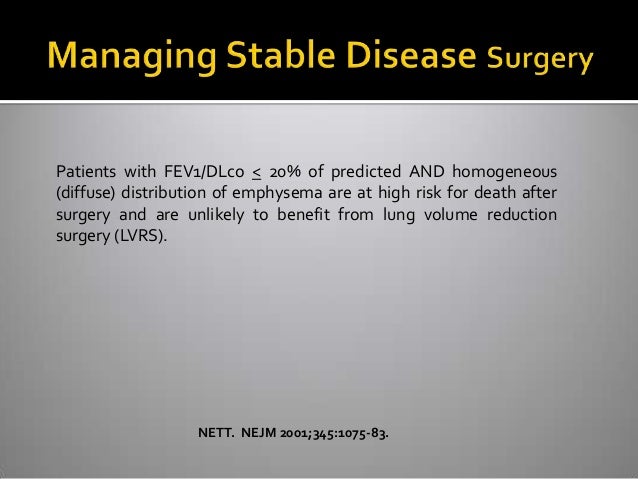 Managing Stable Disease Surgery

Patients with FEV1/DLco $\leq$ 20% of predicted AND homogeneous (diffuse) distribution of emphysema are at high risk for death after surgery and are unlikely to benefit from lung volume reduction surgery (LVRS).

NETT. NEJM 2001;345:1075-83.